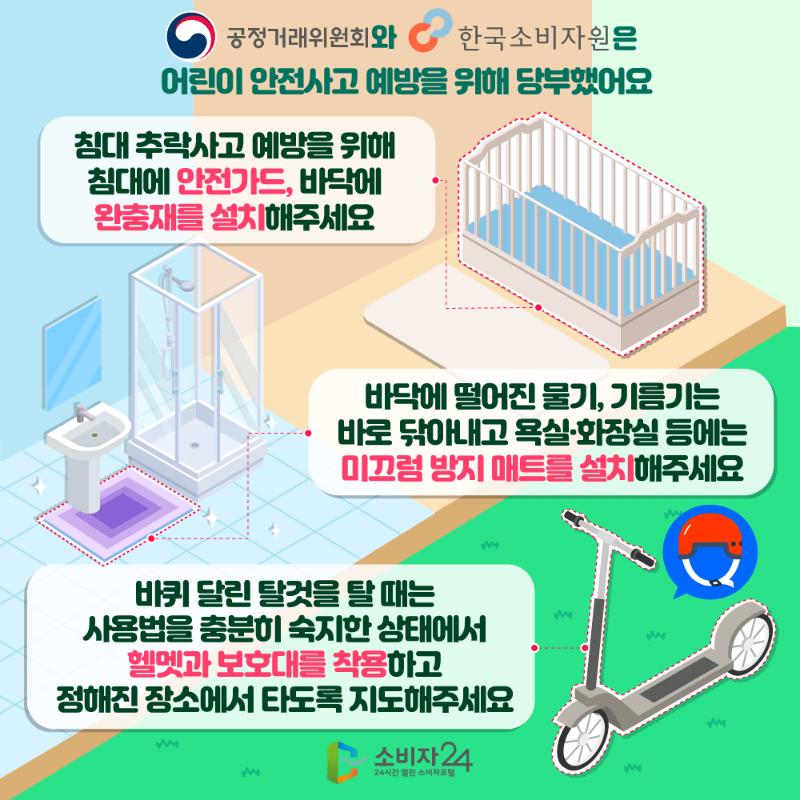 공정거래위원회와 한국소비자원은
어린이 안전사고 예방을 위해 당부했어요

침대 추락사고 예방을 위해 침대에 안전가드, 바닥에 완충재를 설치해주세요

바닥에 떨어진 물기, 기름기는 바로 닦아내고 욕실·화장실 등에는 미끄럼 방지 매트를 설치해주세요

바퀴 달린 탈것을 탈 때는 사용법을 충분히 숙지한 상태에서 헬멧과 보호대를 착용하고 정해진 장소에서 타도록 지도해주세요

소비자24
24시간 열린 소비자포털